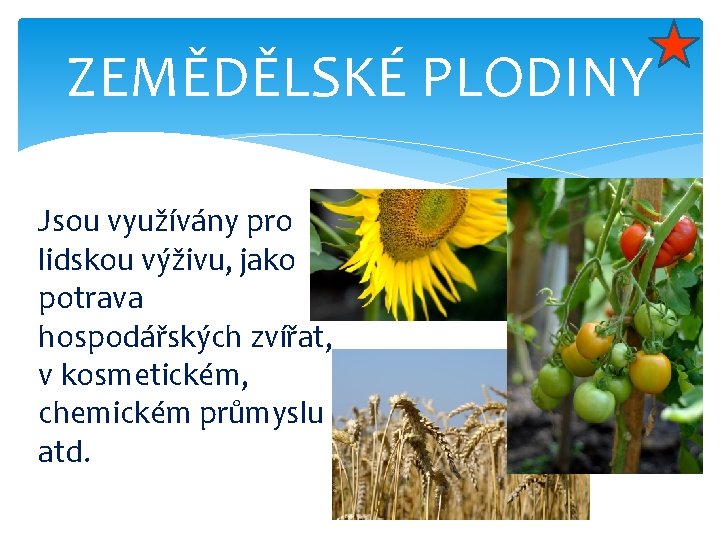 ZEMĚDĚLSKÉ PLODINY

Jsou využívány pro lidskou výživu, jako potrava hospodářských zvířat, v kosmetickém, chemickém průmyslu atd.